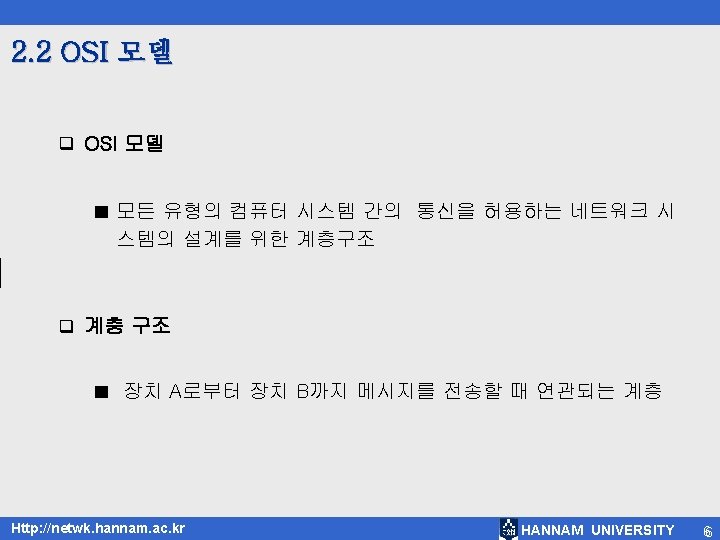 2.2 OSI 모델

❑ OSI 모델

■ 모든 유형의 컴퓨터 시스템 간의 통신을 허용하는 네트워크 시스템의 설계를 위한 계층구조

❑ 계층 구조

■ 장치 A로부터 장치 B까지 메시지를 전송할 때 연관되는 계층

Http://netwk.hannam.ac.kr

HANNAM UNIVERSITY

6